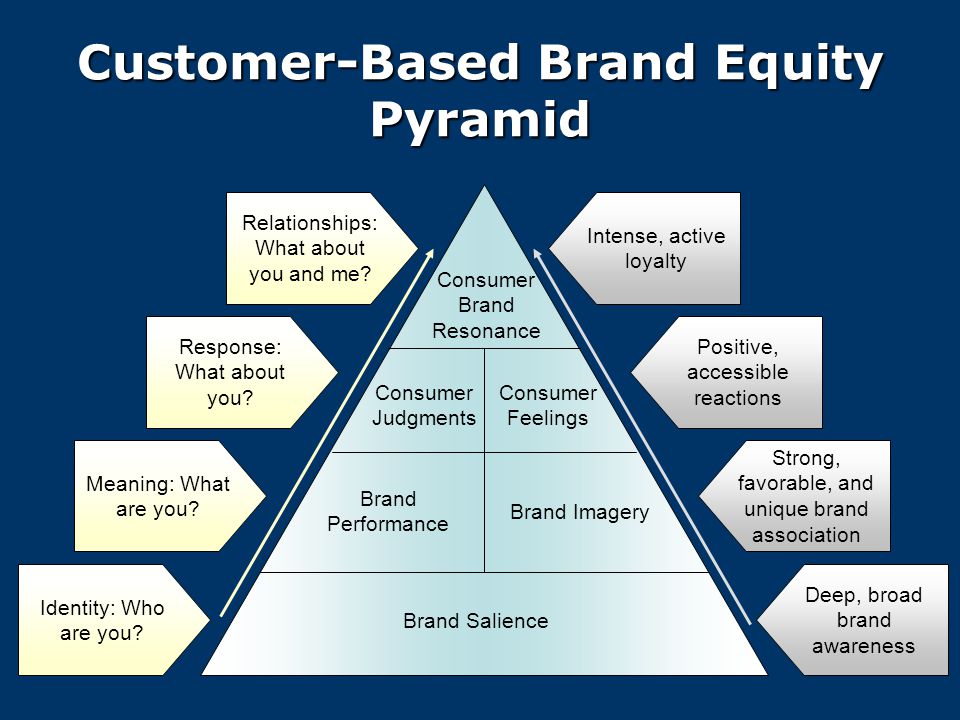 Customer-Based Brand Equity Pyramid

Relationships: What about you and me?

Response: What about you?

Meaning: What are you?

Identity: Who are you?

Consumer Brand Resonance

Consumer Judgments

Consumer Feelings

Brand Performance

Brand Imagery

Brand Salience

Intense, active loyalty

Positive, accessible reactions

Strong, favorable, and unique brand association

Deep, broad brand awareness